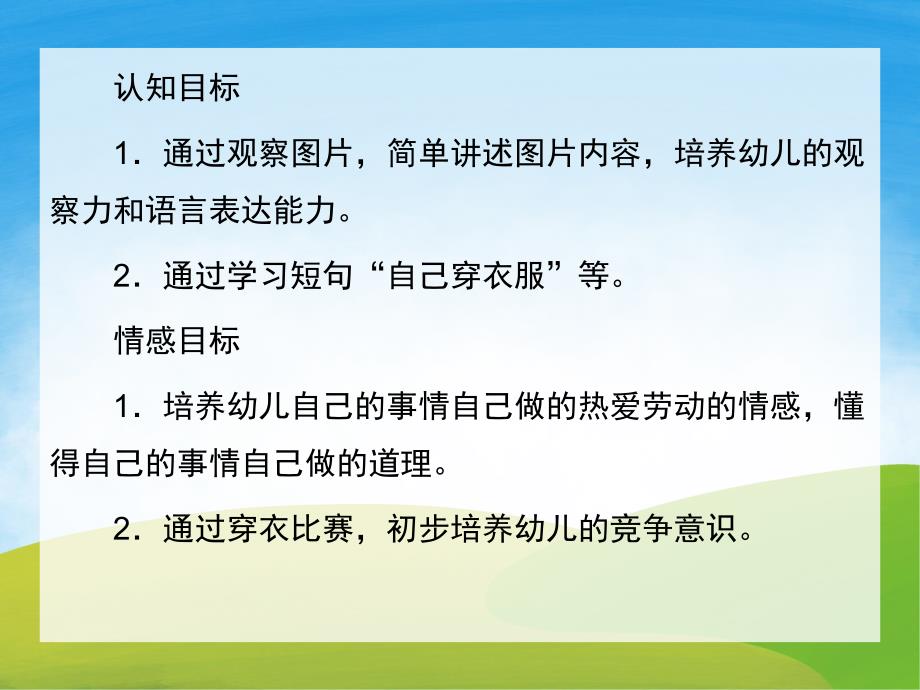 认知目标

1．通过观察图片，简单讲述图片内容，培养幼儿的观察力和语言表达能力。

2．通过学习短句“自己穿衣服”等。

情感目标

1．培养幼儿自己的事情自己做的热爱劳动的情感，懂得自己的事情自己做的道理。

2．通过穿衣比赛，初步培养幼儿的竞争意识。